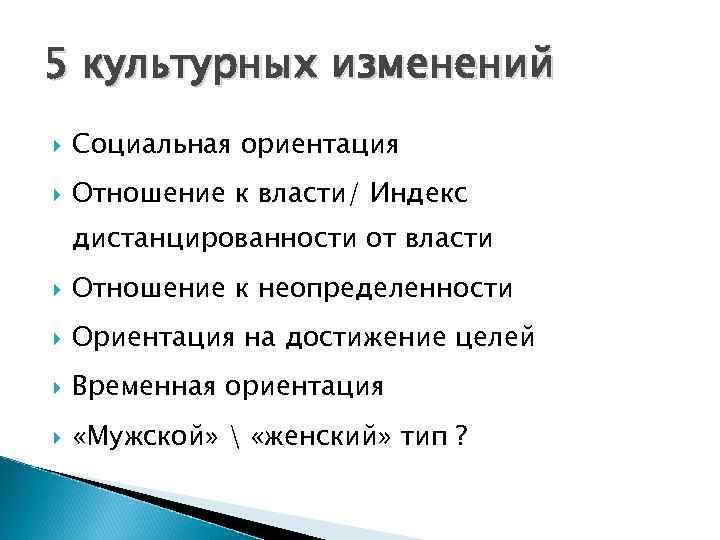 5 культурных изменений

Социальная ориентация

Отношение к власти/ Индекс дистанцированности от власти

Отношение к неопределенности

Ориентация на достижение целей

Временная ориентация

«Мужской» \ «женский» тип ?